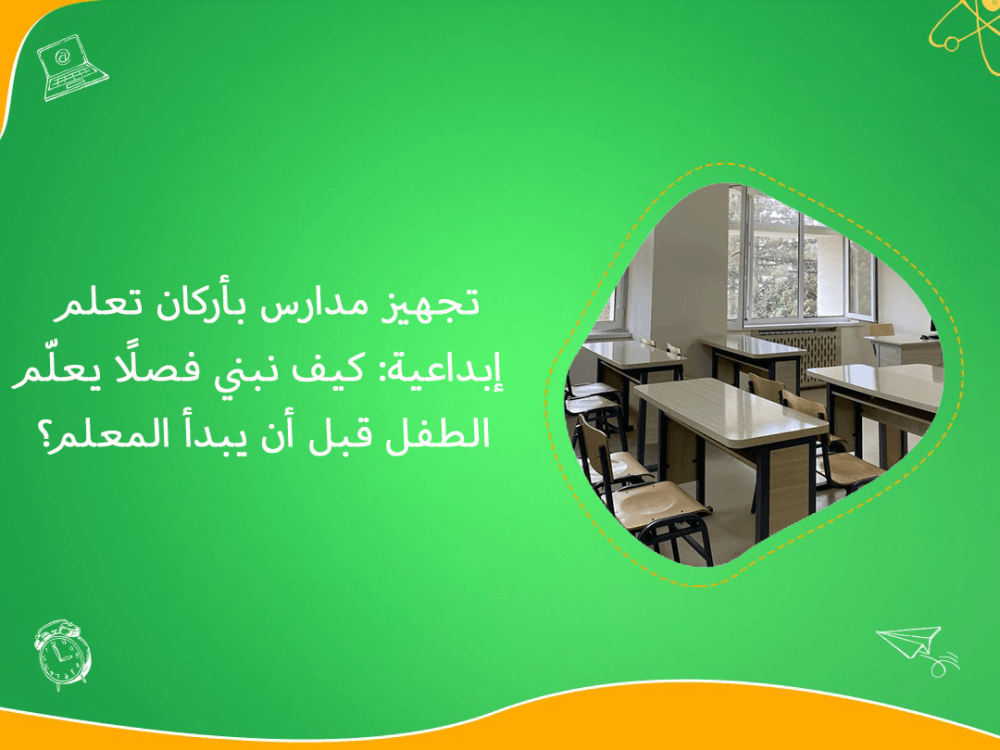 تجهيز مدارس بأركان تعلم إبداعية: كيف نبني فصلًا يعلّم الطفل قبل أن يبدأ المعلم؟